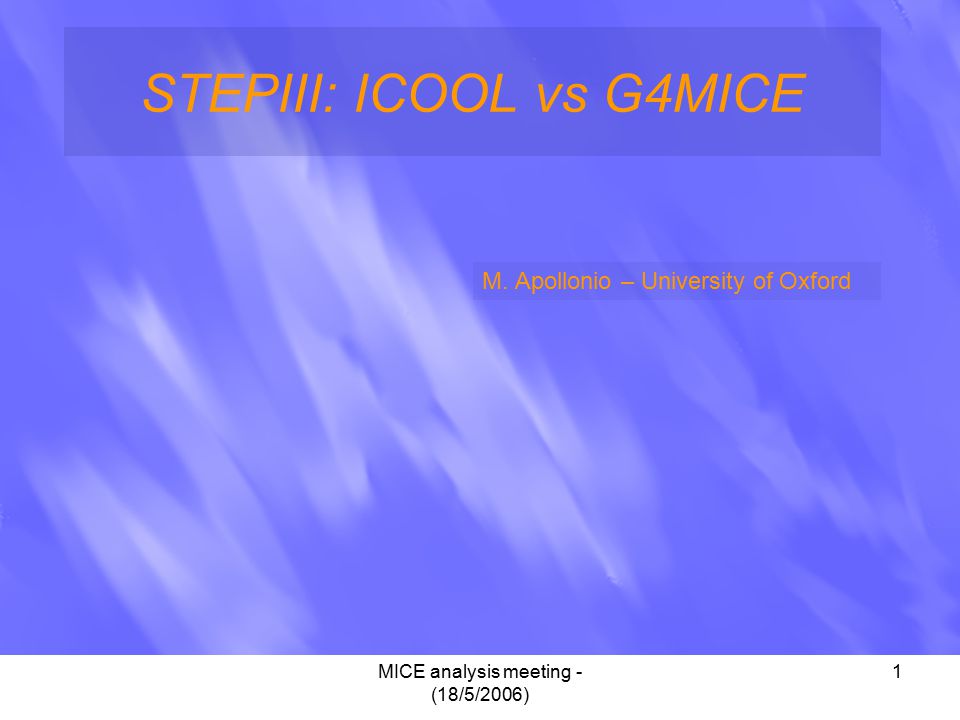 STEPIII: ICOOL vs G4MICE

M. Apollonio – University of Oxford

MICE analysis meeting - (18/5/2006)

1